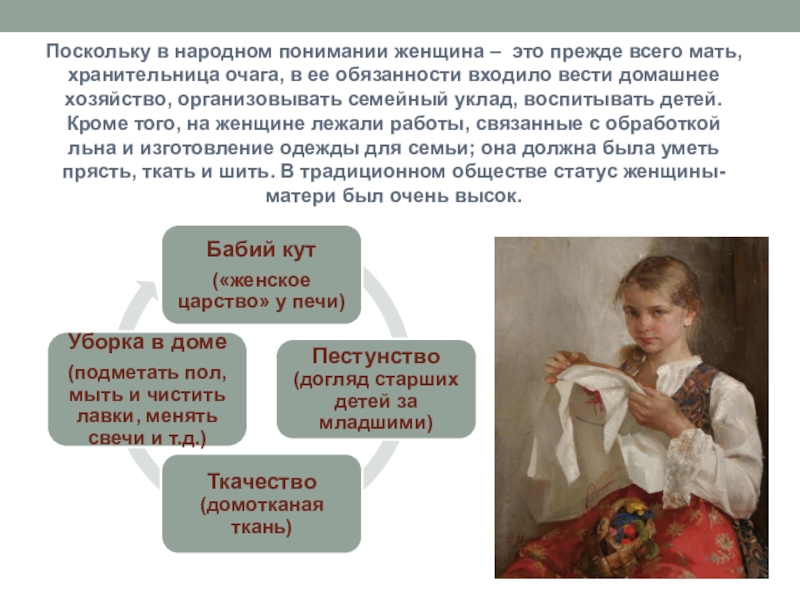 Поскольку в народном понимании женщина – это прежде всего мать, хранительница очага, в ее обязанности входило вести домашнее хозяйство, организовывать семейный уклад, воспитывать детей. Кроме того, на женщине лежали работы, связанные с обработкой льна и изготовление одежды для семьи; она должна была уметь прясть, ткать и шить. В традиционном обществе статус женщины-матери был очень высок.

Бабий кут
(«женское царство» у печи)

Пестунство
(догляд старших детей за младшими)

Ткачество
(домотканая ткань)

Уборка в доме
(подметать пол, мыть и чистить лавки, менять свечи и т.д.)